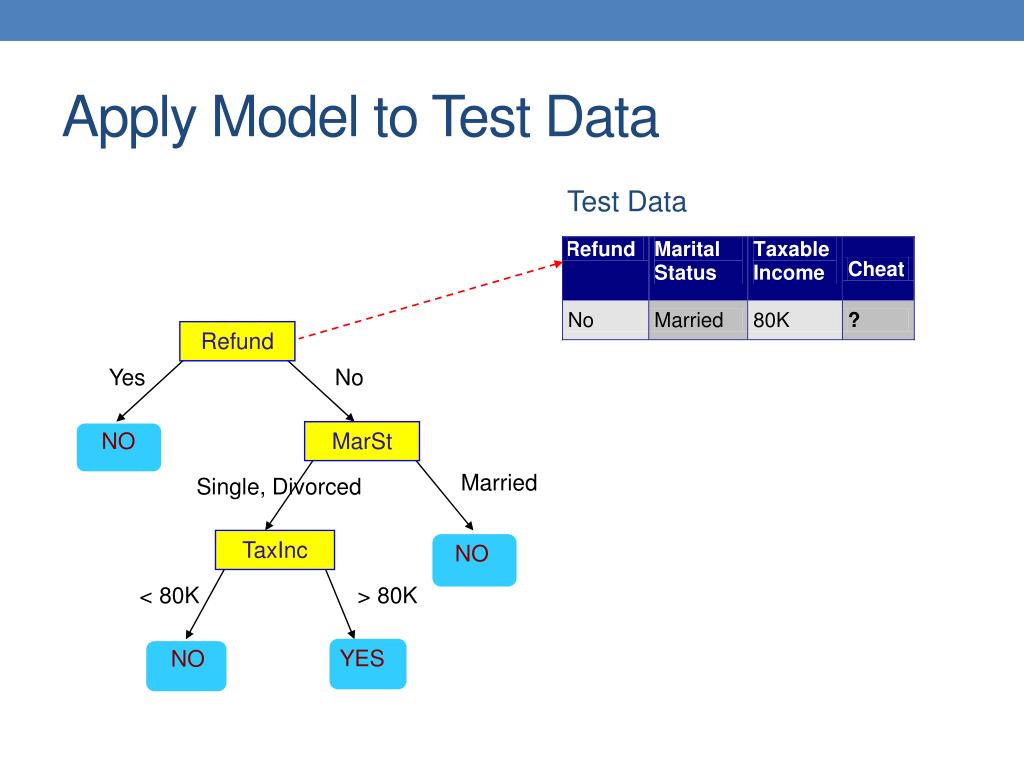 Apply Model to Test Data

Test Data

| Refund | Marital Status | Taxable Income | Cheat |
|---|---|---|---|
| No | Married | 80K | ? |

Refund

Yes

No

NO

MarSt

Single, Divorced

Married

TaxInc

NO

< 80K

> 80K

NO

YES